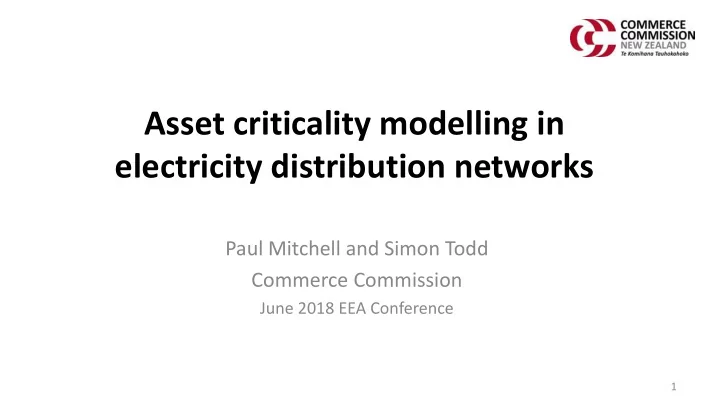 COMMERCE
COMMISSION
NEW ZEALAND
Te Komihana Tauhokohoko

Asset criticality modelling in electricity distribution networks

Paul Mitchell and Simon Todd
Commerce Commission
June 2018 EEA Conference

1